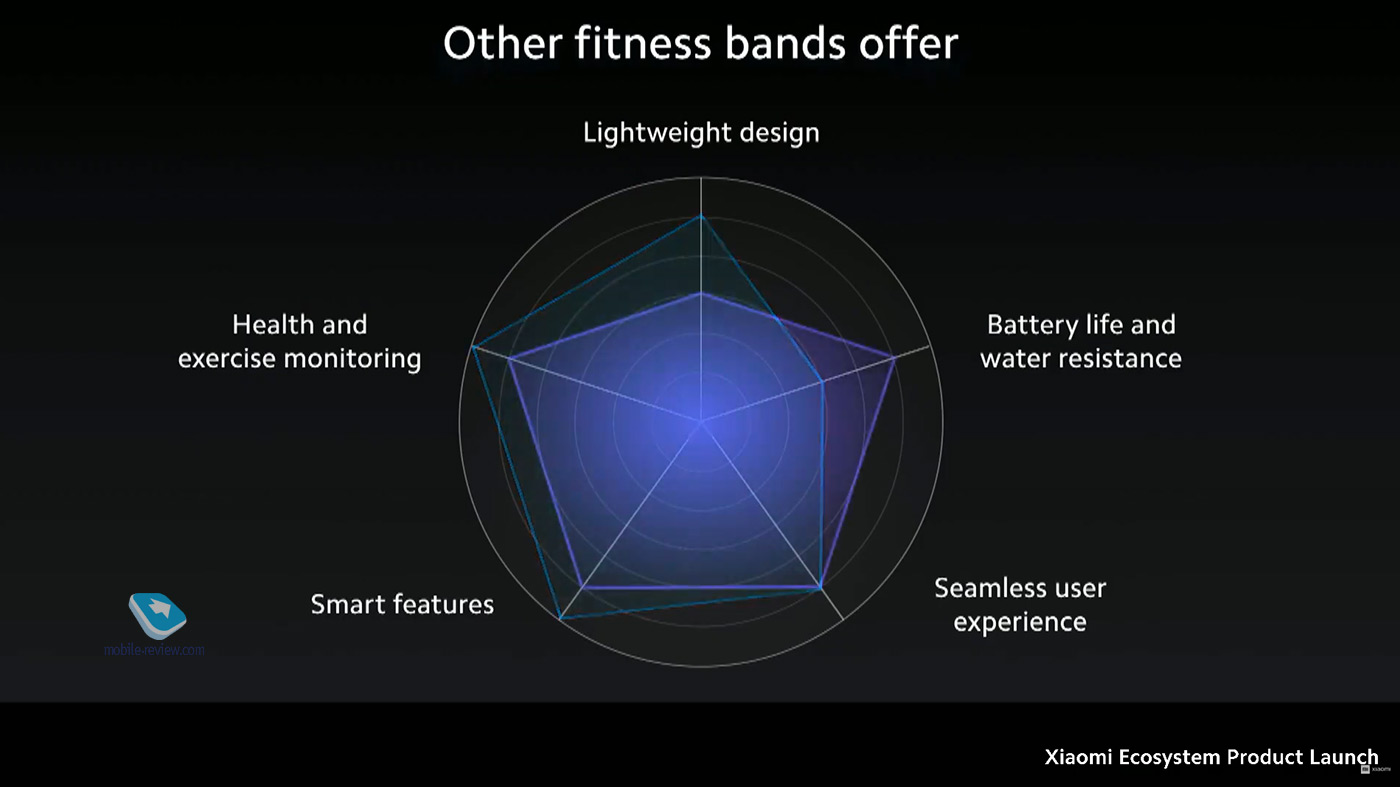 Other fitness bands offer

Lightweight design

Health and exercise monitoring

Battery life and water resistance

Smart features

Seamless user experience

mobile-review.com

Xiaomi Ecosystem Product Launch